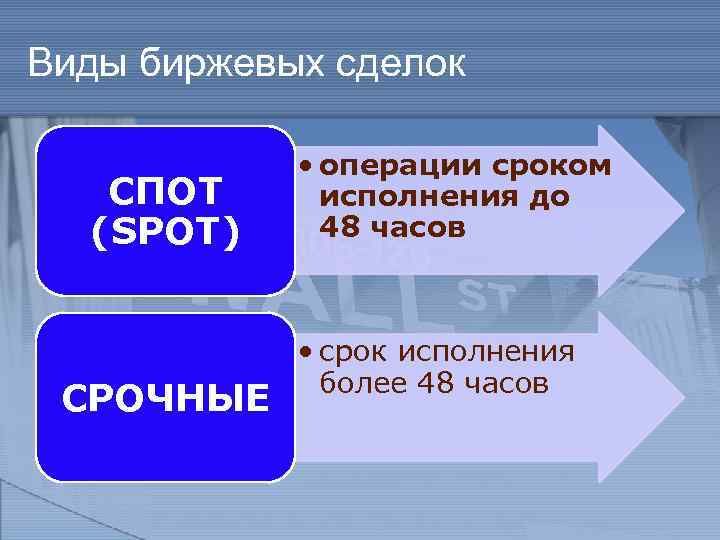 Виды биржевых сделок

СПОТ (SPOT)

• операции сроком исполнения до 48 часов

СРОЧНЫЕ

• срок исполнения более 48 часов